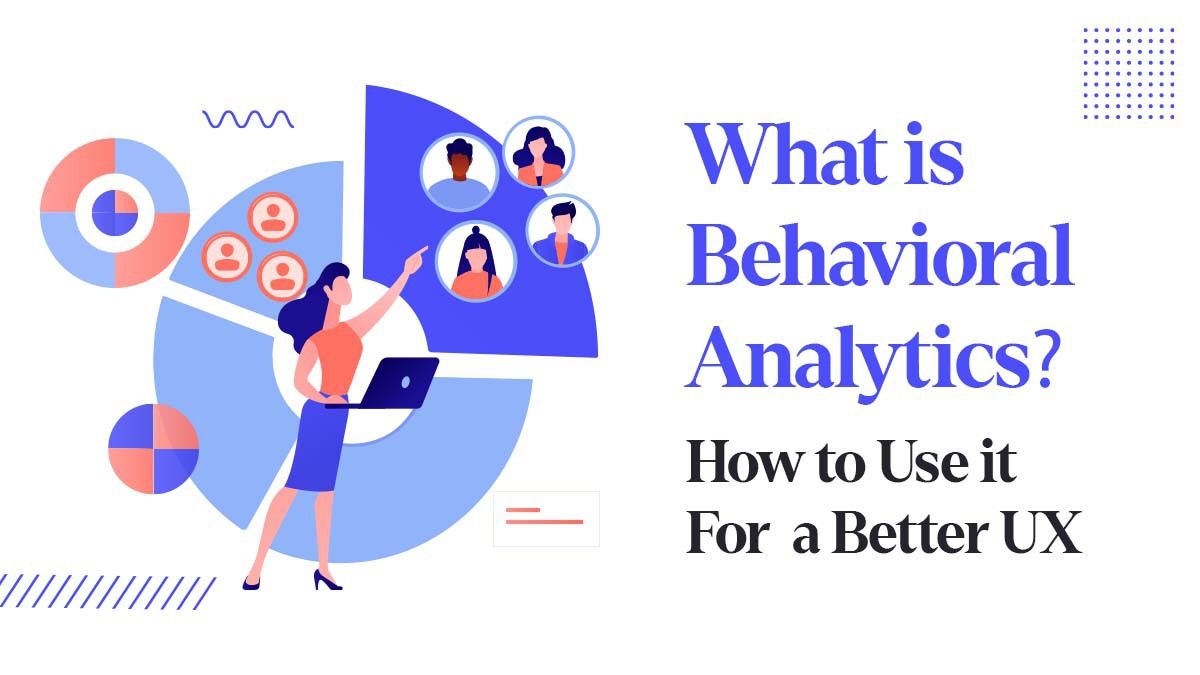 What is Behavioral Analytics?

How to Use it For a Better UX